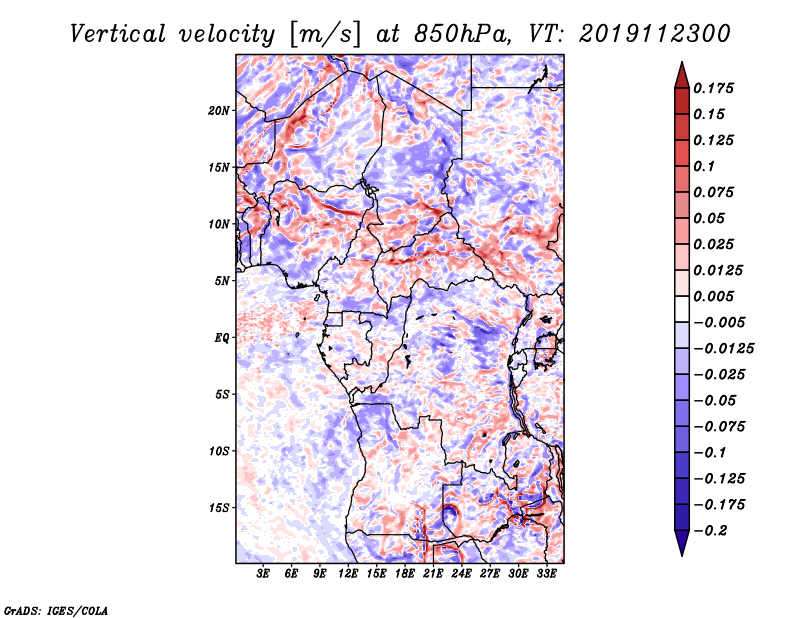 Vertical velocity [m/s] at 850hPa, VT: 2019112300

20N
15N
10N
5N
EQ
5S
10S
15S

3E 6E 9E 12E 15E 18E 21E 24E 27E 30E 33E

0.175
0.15
0.125
0.1
0.075
0.05
0.025
0.0125
0.005
−0.005
−0.0125
−0.025
−0.05
−0.075
−0.1
−0.125
−0.175
−0.2

GrADS: IGES/COLA